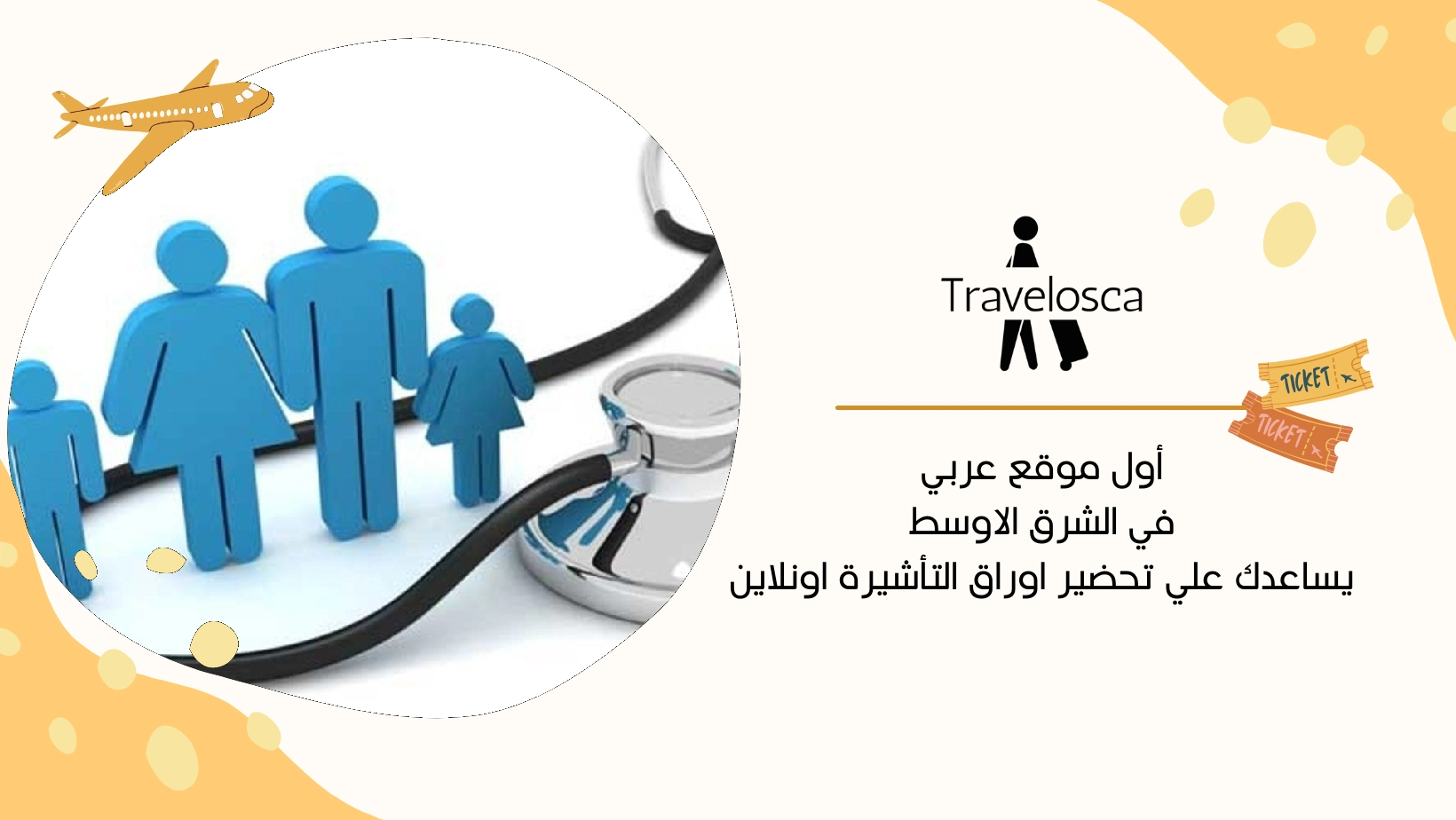 Travelosca

TICKET

TICKET

أول موقع عربي
في الشرق الاوسط
يساعدك علي تحضير اوراق التأشيرة اونلاين